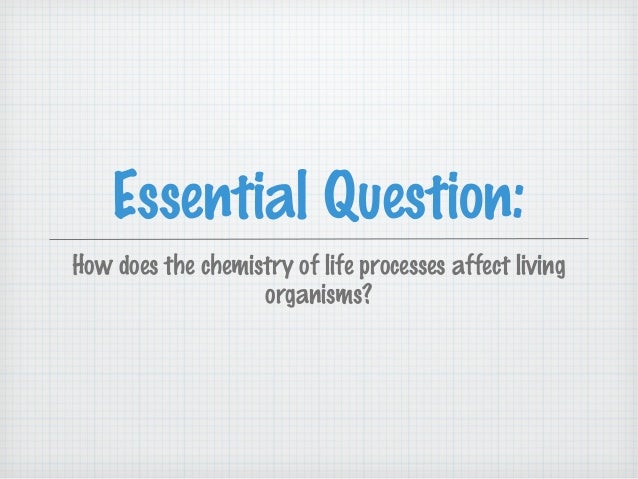 Essential Question:

How does the chemistry of life processes affect living organisms?